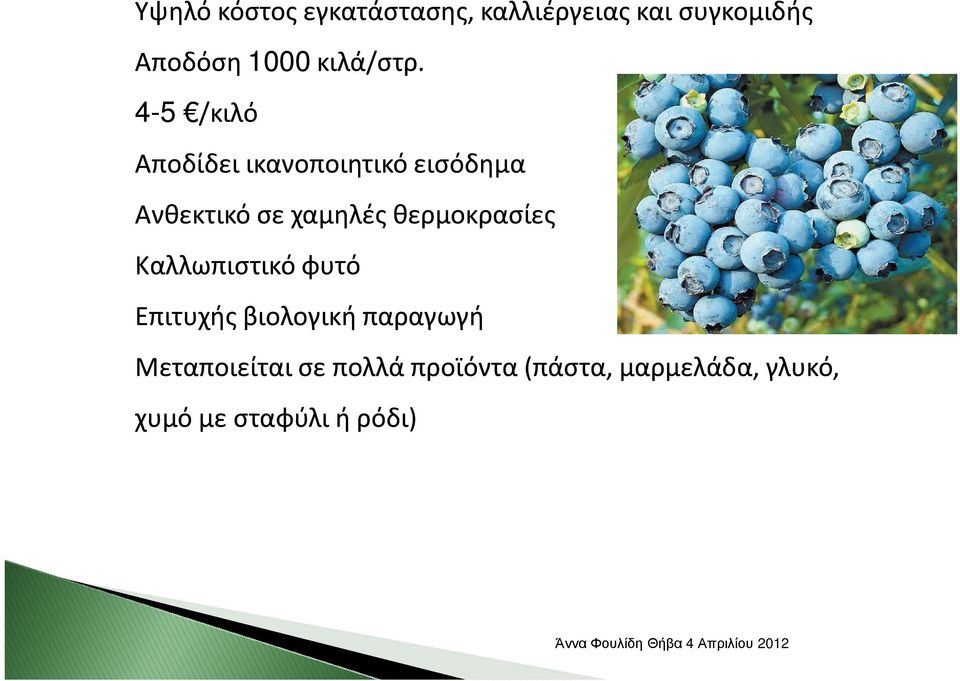 Υψηλό κόστος εγκατάστασης, καλλιέργειας και συγκομιδής

Αποδόση 1000 κιλά/στρ.

4-5 €/κιλό

Αποδίδει ικανοποιητικό εισόδημα

Ανθεκτικό σε χαμηλές θερμοκρασίες

Καλλωπιστικό φυτό

Επιτυχής βιολογική παραγωγή

Μεταποιείται σε πολλά προϊόντα (πάστα, μαρμελάδα, γλυκό, χυμό με σταφύλι ή ρόδι)

Άννα Φουλίδη Θήβα 4 Απριλίου 2012